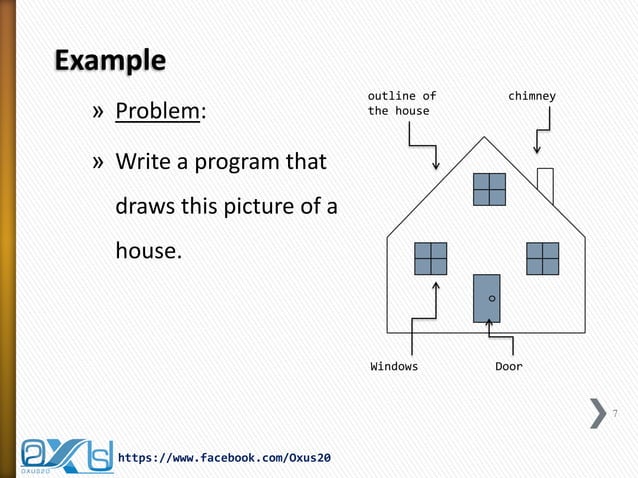 Example

» Problem:

» Write a program that draws this picture of a house.

outline of the house

chimney

Windows

Door

7

OXUS20

https://www.facebook.com/Oxus20